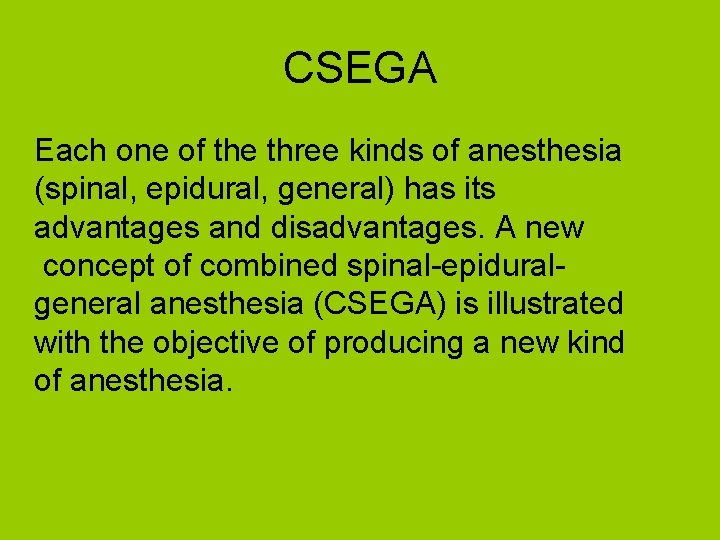 CSEGA

Each one of the three kinds of anesthesia (spinal, epidural, general) has its advantages and disadvantages. A new concept of combined spinal-epidural-general anesthesia (CSEGA) is illustrated with the objective of producing a new kind of anesthesia.